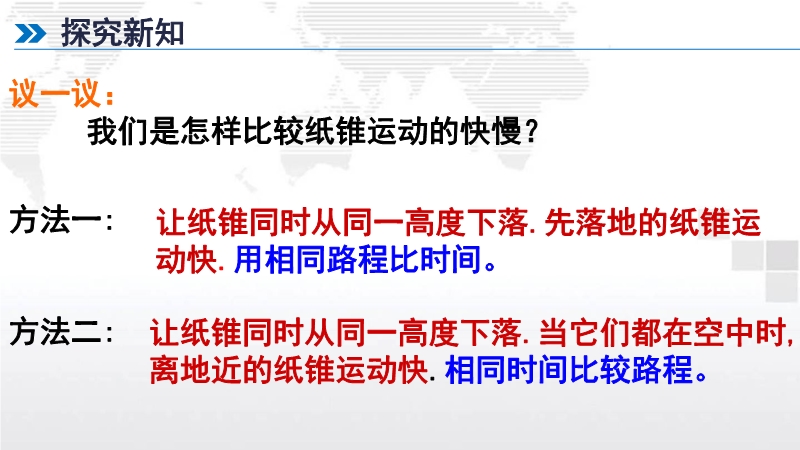 探究新知

议一议：

我们是怎样比较纸锥运动的快慢？

方法一： 让纸锥同时从同一高度下落. 先落地的纸锥运动快. 用相同路程比时间。

方法二： 让纸锥同时从同一高度下落. 当它们都在空中时, 离地近的纸锥运动快. 相同时间比较路程。